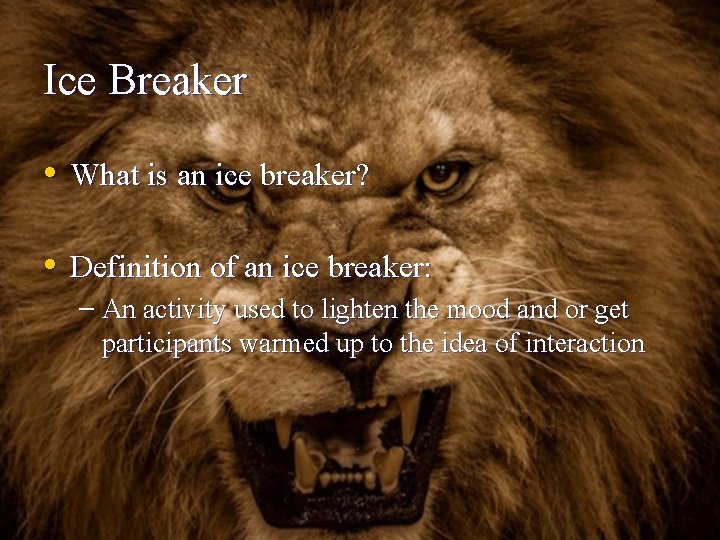 Ice Breaker

• What is an ice breaker?

• Definition of an ice breaker:
- An activity used to lighten the mood and or get participants warmed up to the idea of interaction